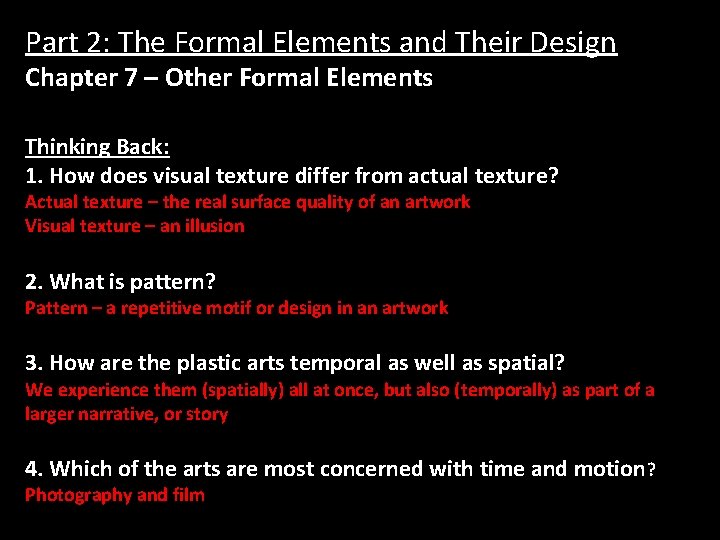 Part 2: The Formal Elements and Their Design
Chapter 7 – Other Formal Elements

Thinking Back:
1. How does visual texture differ from actual texture?
Actual texture – the real surface quality of an artwork
Visual texture – an illusion

2. What is pattern?
Pattern – a repetitive motif or design in an artwork

3. How are the plastic arts temporal as well as spatial?
We experience them (spatially) all at once, but also (temporally) as part of a larger narrative, or story

4. Which of the arts are most concerned with time and motion?
Photography and film